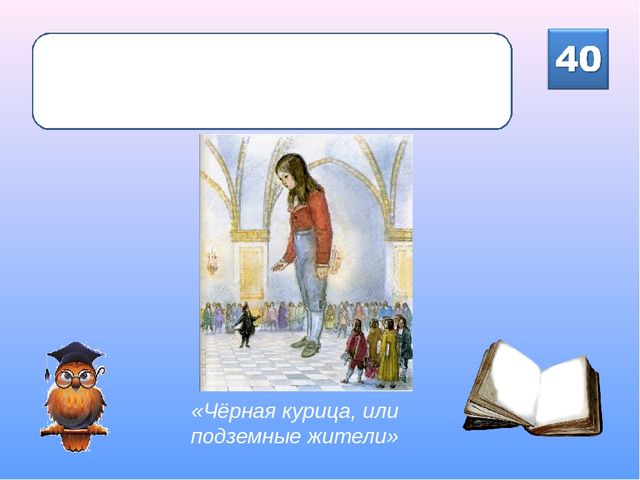 40

«Чёрная курица, или подземные жители»